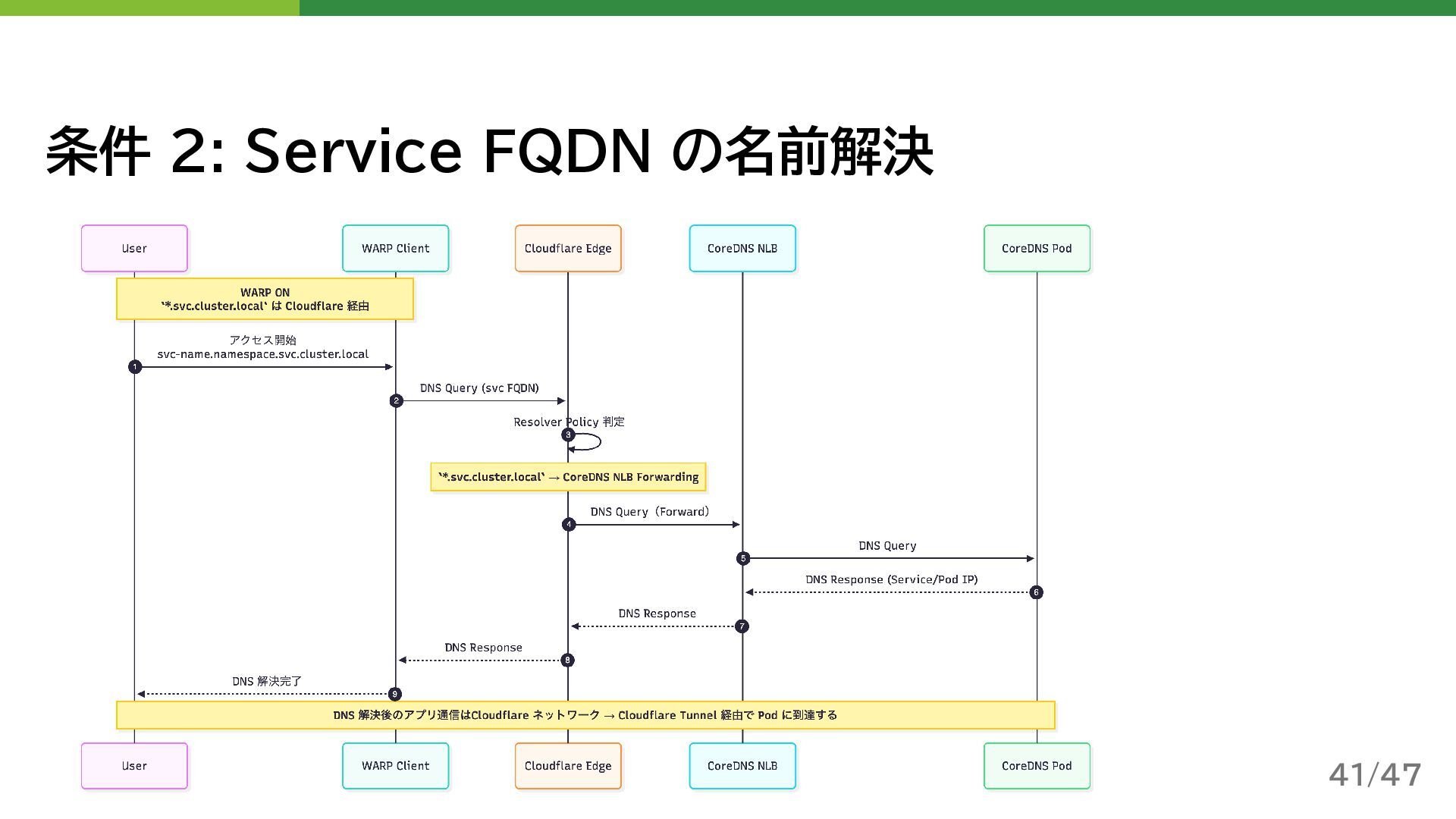 条件 2: Service FQDN の名前解決

User

WARP Client

Cloudflare Edge

CoreDNS NLB

CoreDNS Pod

WARP ON
`*.svc.cluster.local` は Cloudflare 経由

アクセス開始
svc-name.namespace.svc.cluster.local

1

DNS Query (svc FQDN)

2

Resolver Policy 判定

3

`*.svc.cluster.local` → CoreDNS NLB Forwarding

DNS Query（Forward）

4

DNS Query

5

DNS Response (Service/Pod IP)

6

DNS Response

7

DNS Response

8

DNS 解決完了

9

DNS 解決後のアプリ通信はCloudflare ネットワーク → Cloudflare Tunnel 経由で Pod に到達する

User

WARP Client

Cloudflare Edge

CoreDNS NLB

CoreDNS Pod

41/47